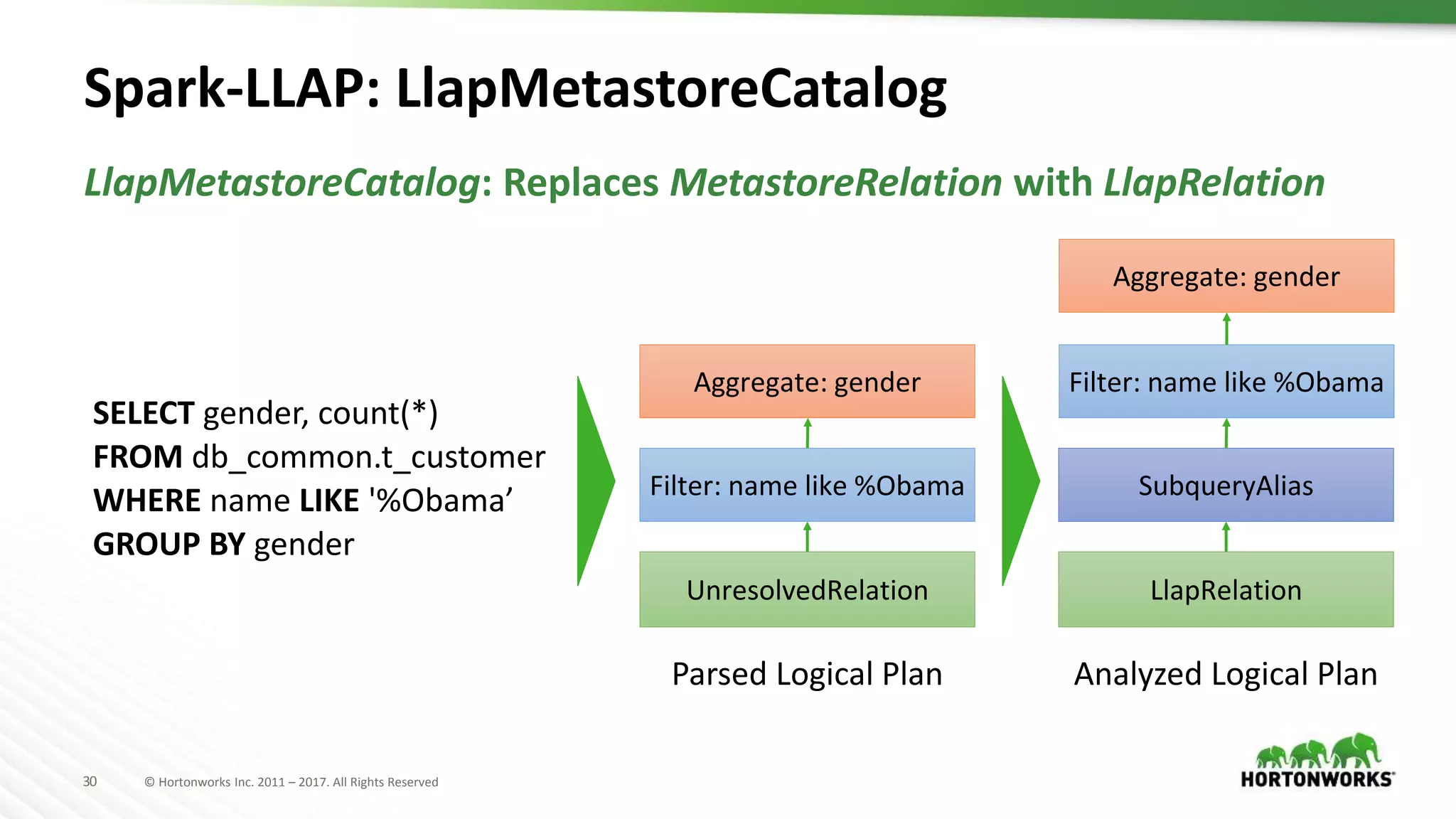 Spark-LLAP: LlapMetastoreCatalog

LlapMetastoreCatalog: Replaces MetastoreRelation with LlapRelation

SELECT gender, count(*)
FROM db_common.t_customer
WHERE name LIKE '%Obama’
GROUP BY gender

Aggregate: gender

Filter: name like %Obama

UnresolvedRelation

Parsed Logical Plan

Aggregate: gender

Filter: name like %Obama

SubqueryAlias

LlapRelation

Analyzed Logical Plan

30 © Hortonworks Inc. 2011 – 2017. All Rights Reserved

HORTONWORKS